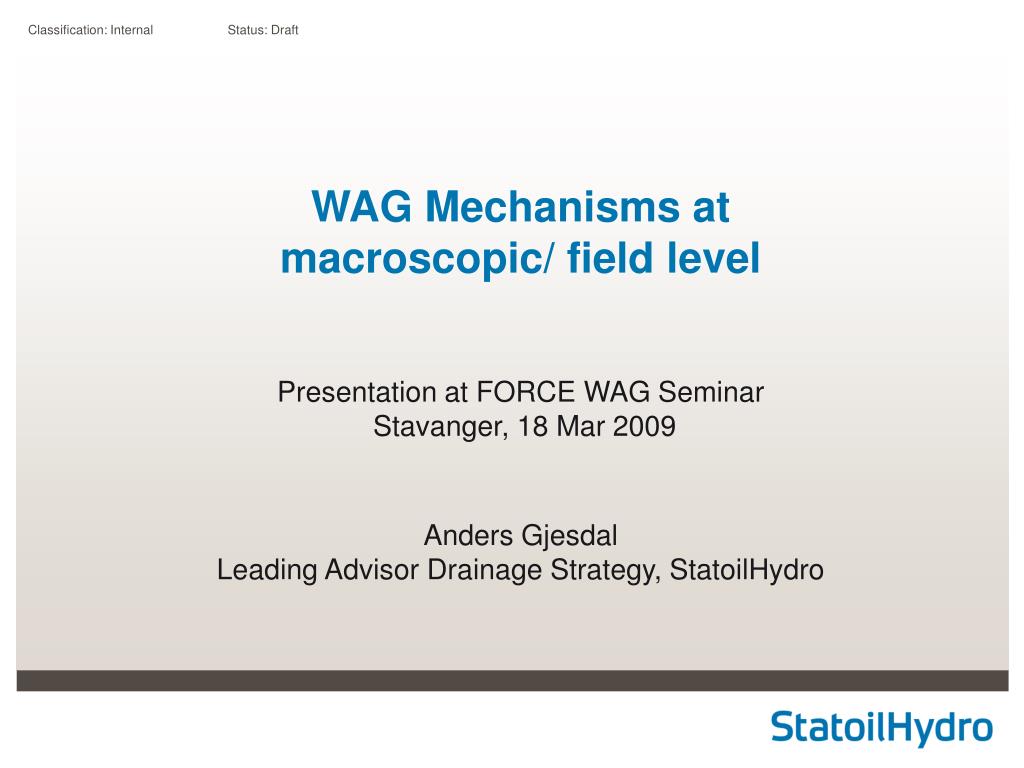 Classification: Internal Status: Draft

WAG Mechanisms at macroscopic/ field level

Presentation at FORCE WAG Seminar
Stavanger, 18 Mar 2009

Anders Gjesdal
Leading Advisor Drainage Strategy, StatoilHydro

StatoilHydro